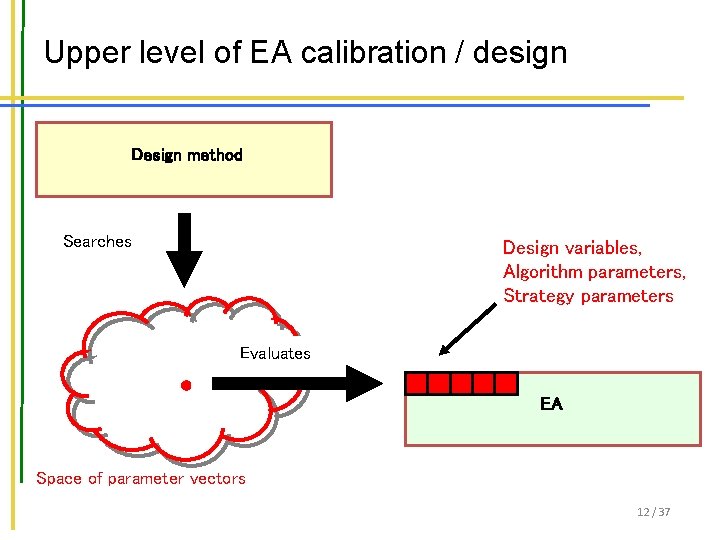 Upper level of EA calibration / design

Design method

Searches

Design variables, Algorithm parameters, Strategy parameters

Evaluates

EA

Space of parameter vectors

12 / 37